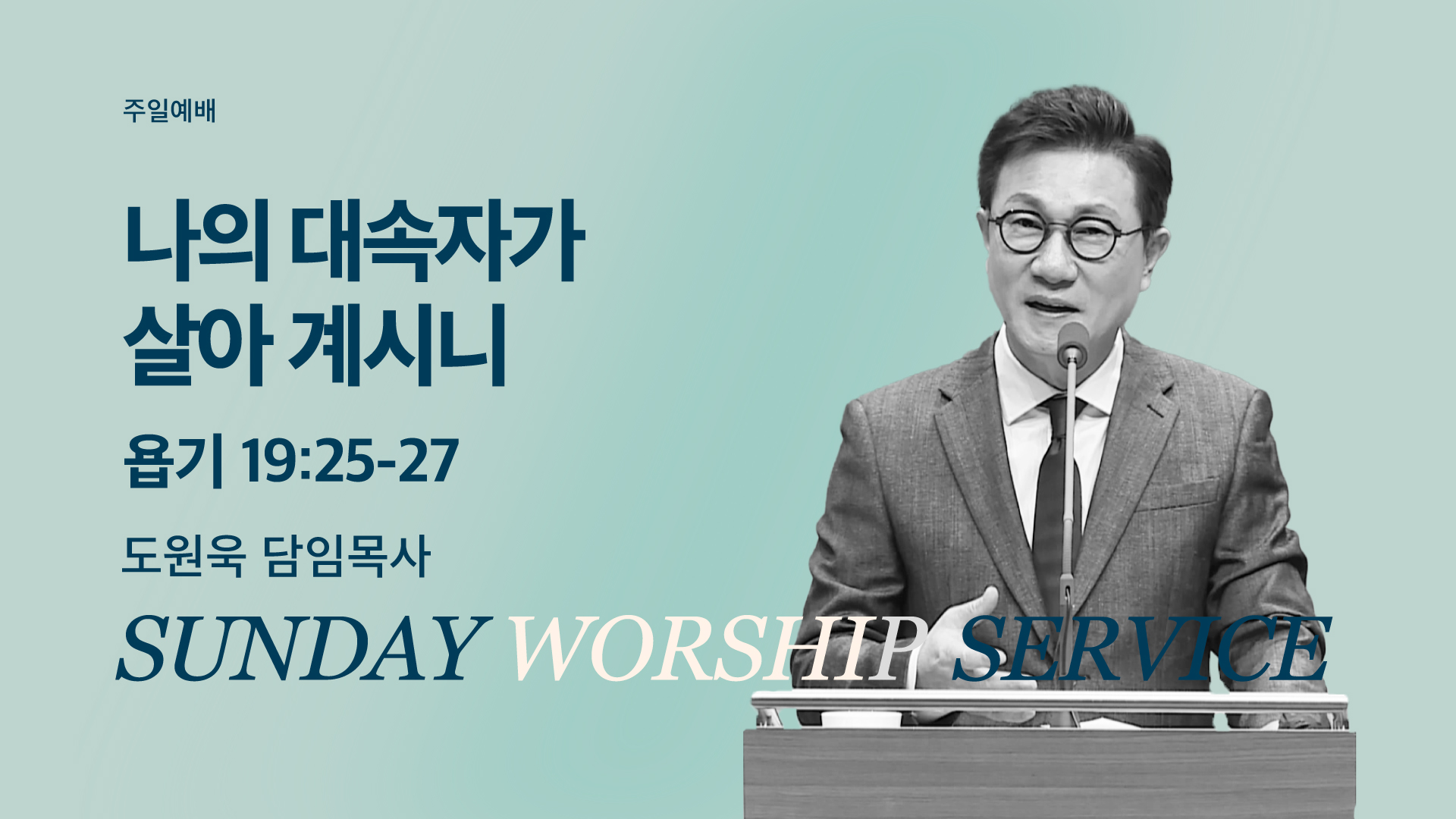 주일예배

나의 대속자가 살아 계시니

욥기 19:25-27

도원욱 담임목사

SUNDAY WORSHIP SERVICE